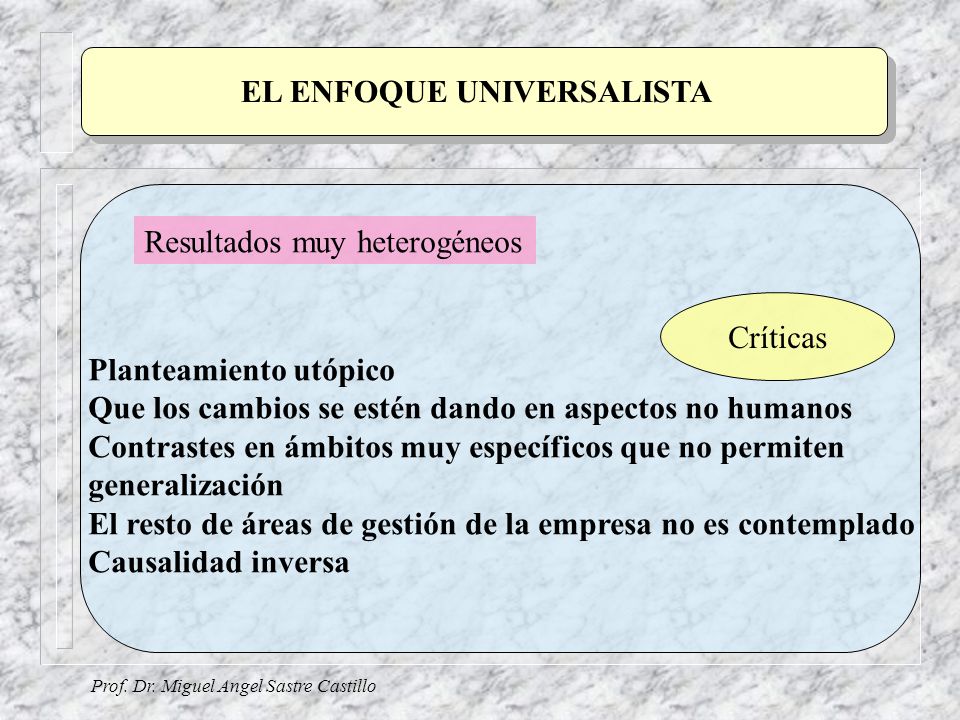 EL ENFOQUE UNIVERSALISTA

Resultados muy heterogéneos

Críticas

Planteamiento utópico
Que los cambios se estén dando en aspectos no humanos
Contrastes en ámbitos muy específicos que no permiten generalización
El resto de áreas de gestión de la empresa no es contemplado
Causalidad inversa

Prof. Dr. Miguel Angel Sastre Castillo